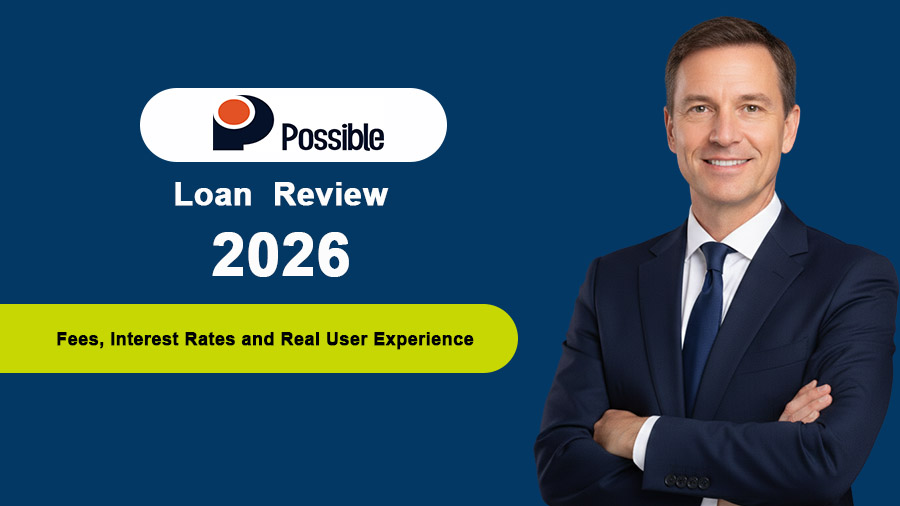 Possible

Loan Review

2026

Fees, Interest Rates and Real User Experience